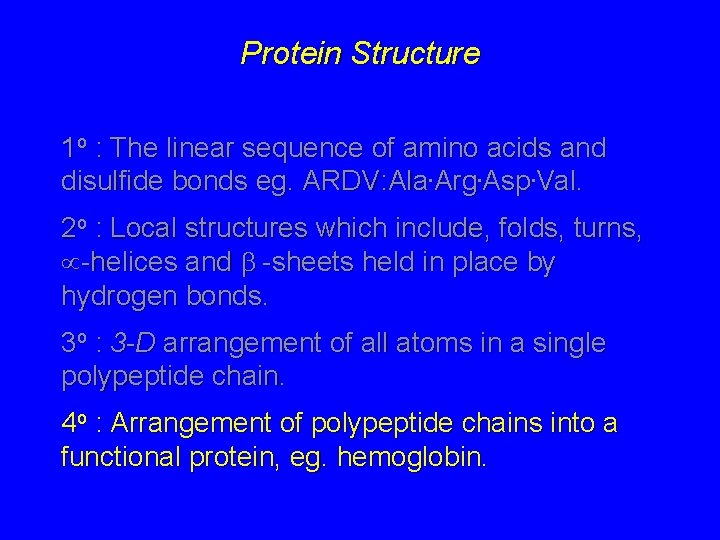 Protein Structure

1º : The linear sequence of amino acids and disulfide bonds eg. ARDV:Ala·Arg·Asp·Val.

2º : Local structures which include, folds, turns, $\propto$-helices and $\beta$ -sheets held in place by hydrogen bonds.

3º : 3-D arrangement of all atoms in a single polypeptide chain.

4º : Arrangement of polypeptide chains into a functional protein, eg. hemoglobin.